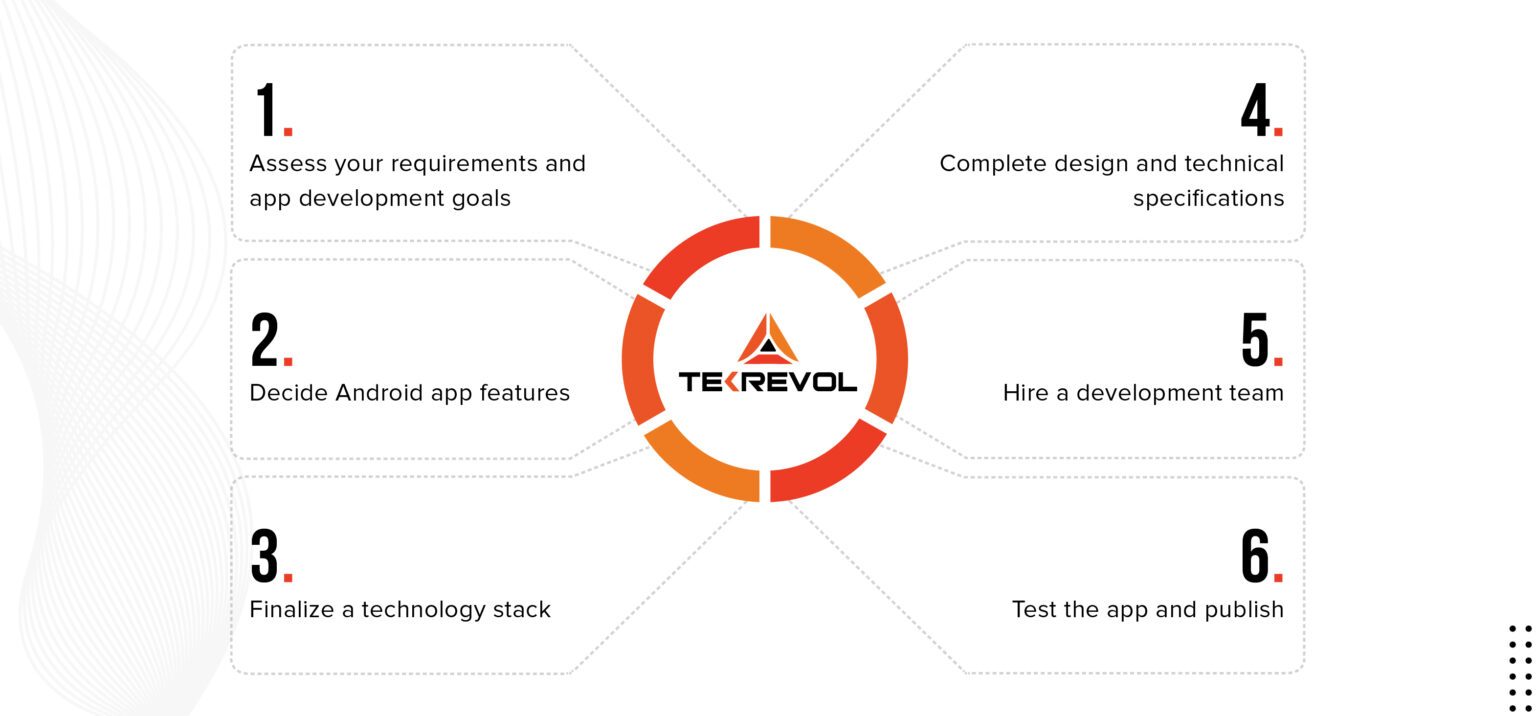 1.
Assess your requirements and app development goals

2.
Decide Android app features

3.
Finalize a technology stack

TEKREVOL

4.
Complete design and technical specifications

5.
Hire a development team

6.
Test the app and publish